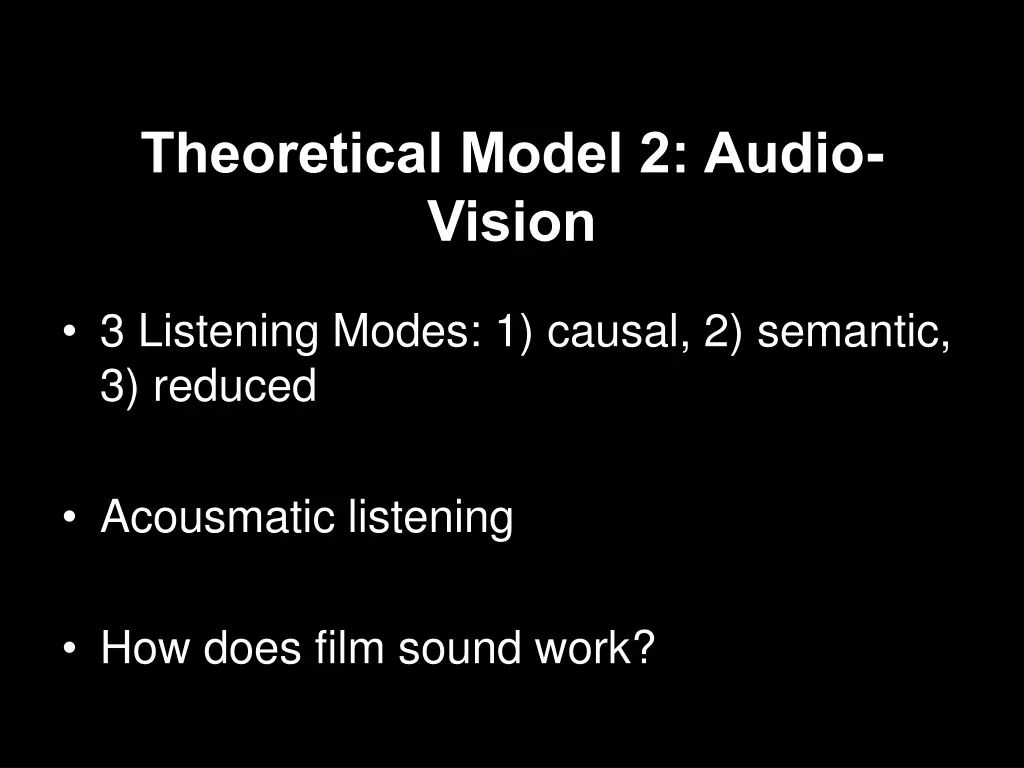 Theoretical Model 2: Audio-Vision

• 3 Listening Modes: 1) causal, 2) semantic, 3) reduced

• Acousmatic listening

• How does film sound work?